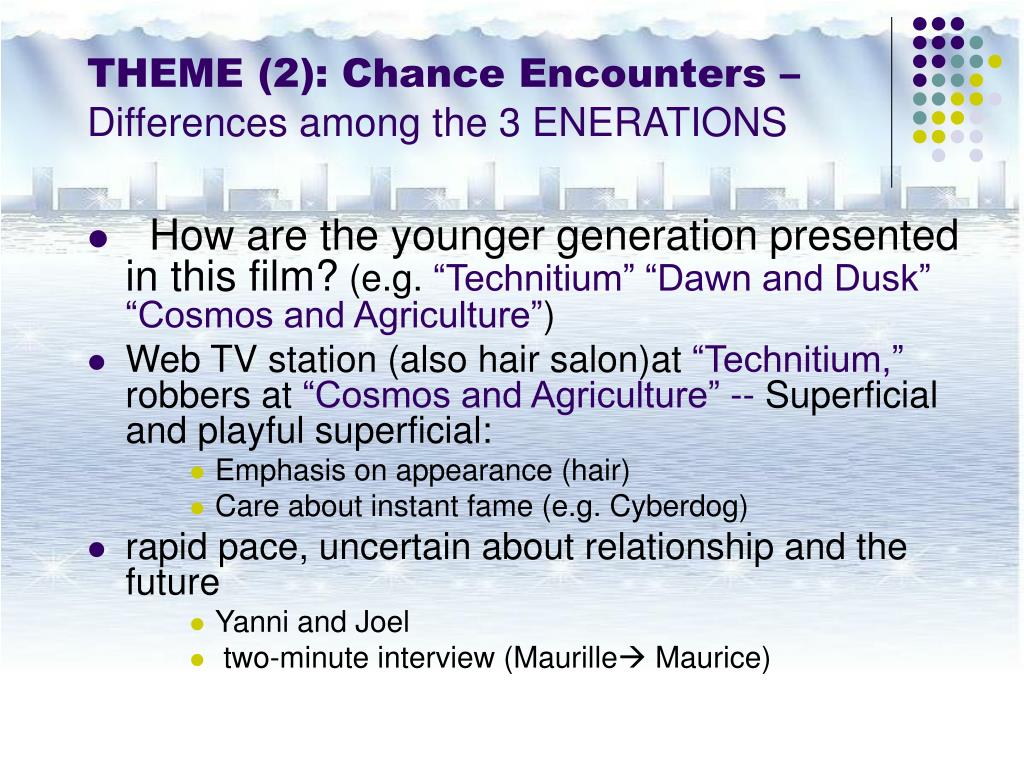 THEME (2): Chance Encounters – Differences among the 3 ENERATIONS

- How are the younger generation presented in this film? (e.g. “Technitium” “Dawn and Dusk” “Cosmos and Agriculture”)
- Web TV station (also hair salon)at “Technitium,” robbers at “Cosmos and Agriculture” -- Superficial and playful superficial:
  - Emphasis on appearance (hair)
  - Care about instant fame (e.g. Cyberdog)
- rapid pace, uncertain about relationship and the future
  - Yanni and Joel
  - two-minute interview (Maurille→ Maurice)